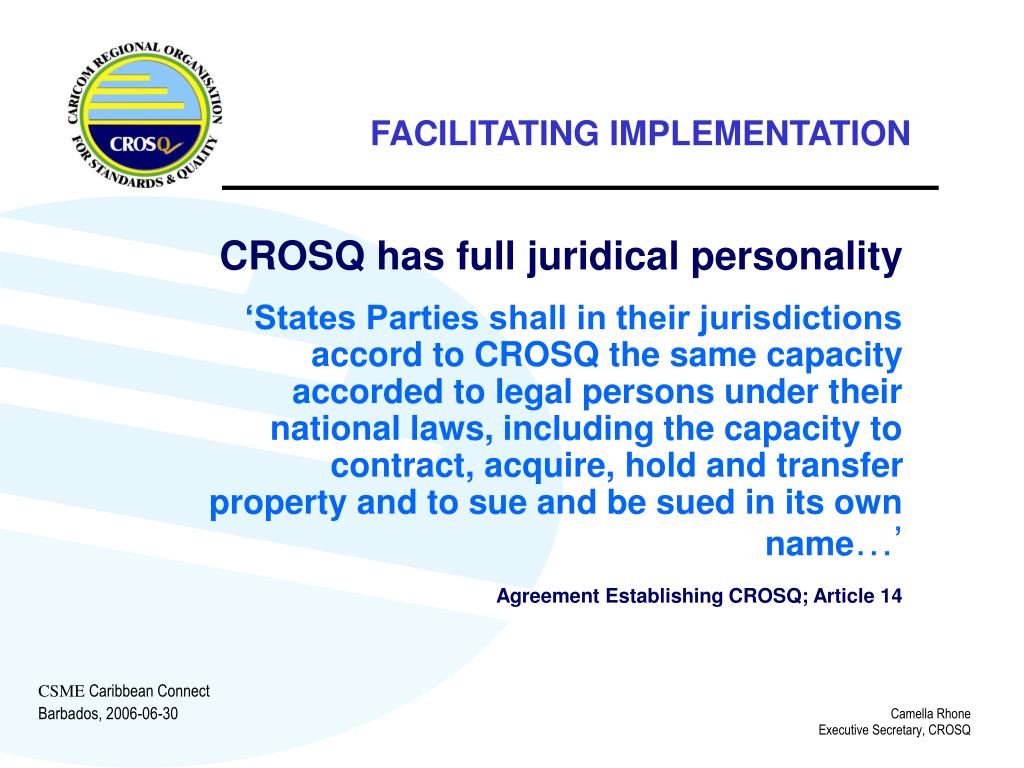 CARICOM REGIONAL ORGANISATION FOR STANDARDS & QUALITY
CROSQ

FACILITATING IMPLEMENTATION

CROSQ has full juridical personality

‘States Parties shall in their jurisdictions accord to CROSQ the same capacity accorded to legal persons under their national laws, including the capacity to contract, acquire, hold and transfer property and to sue and be sued in its own name…’

Agreement Establishing CROSQ; Article 14

CSME Caribbean Connect
Barbados, 2006-06-30

Camella Rhone
Executive Secretary, CROSQ